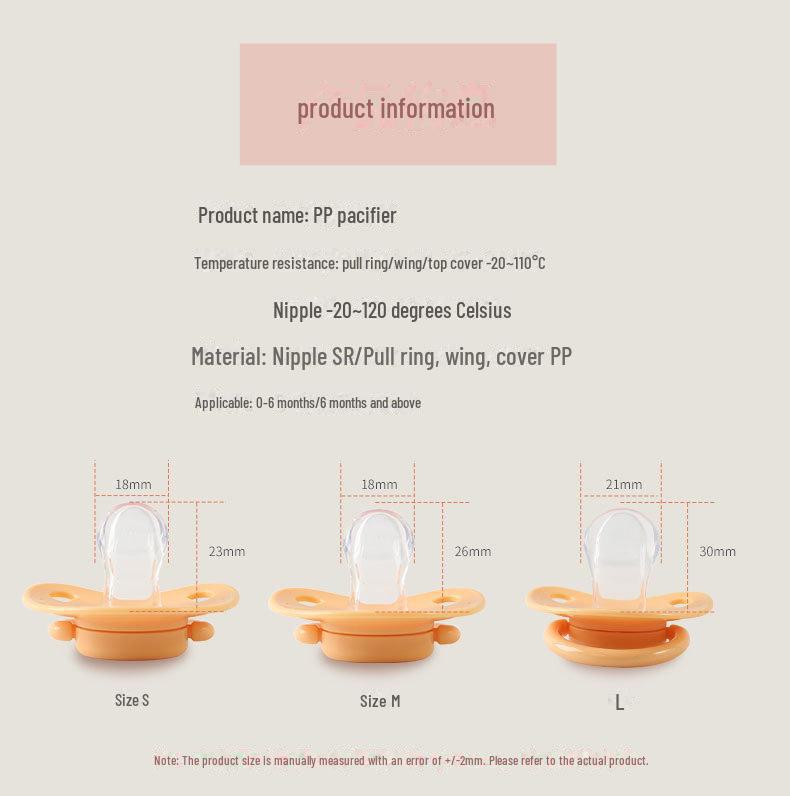 product information

Product name: PP pacifier

Temperature resistance: pull ring/wing/top cover -20~110°C

Nipple -20~120 degrees Celsius

Material: Nipple SR/Pull ring, wing, cover PP

Applicable: 0-6 months/6 months and above

18mm
23mm
Size S

18mm
26mm
Size M

21mm
30mm
L

Note: The product size is manually measured with an error of +/-2mm. Please refer to the actual product.